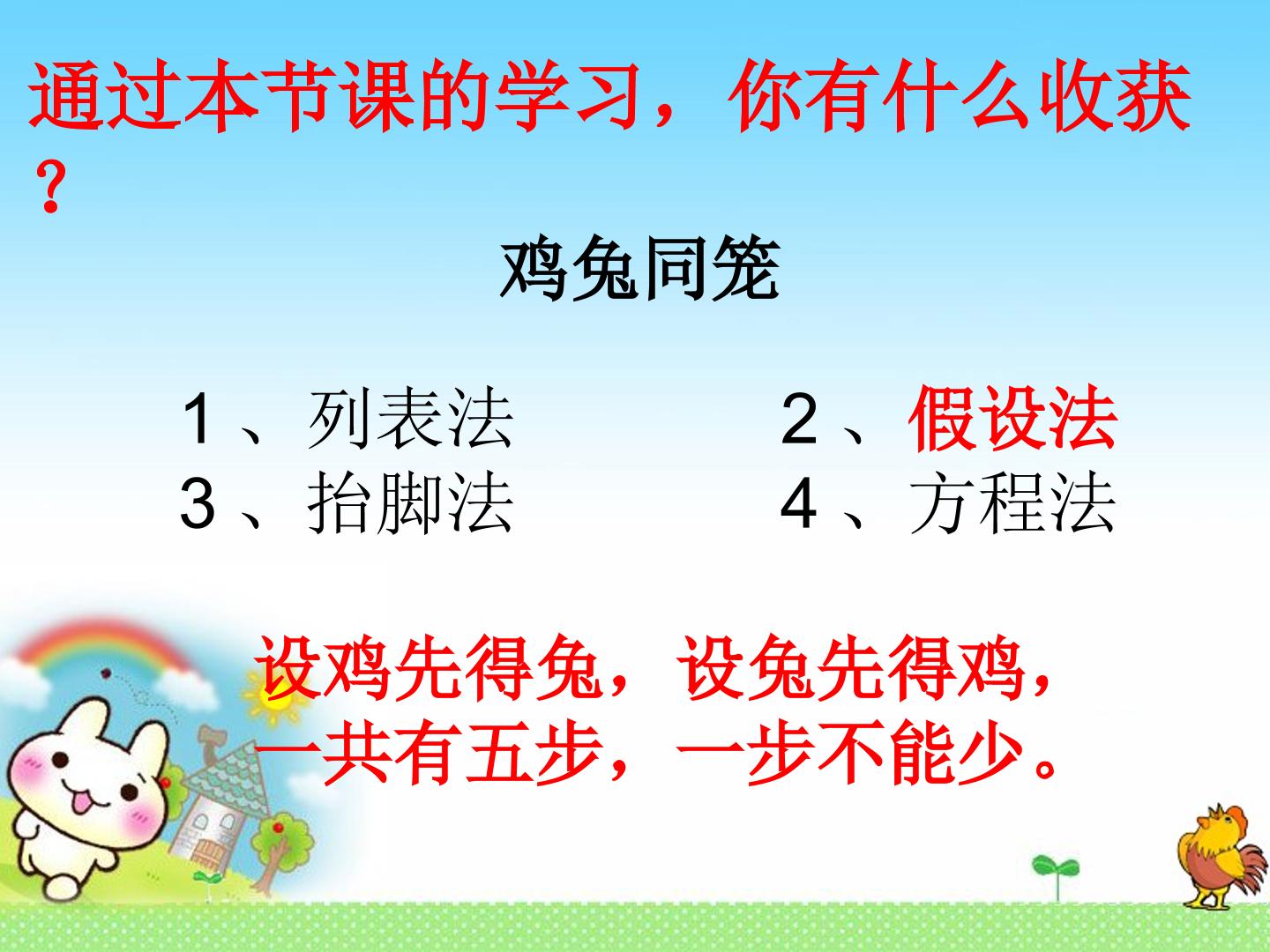 通过本节课的学习，你有什么收获？

鸡兔同笼

1、列表法　2、假设法
3、抬脚法　4、方程法

设鸡先得兔，设兔先得鸡，
一共有五步，一步不能少。